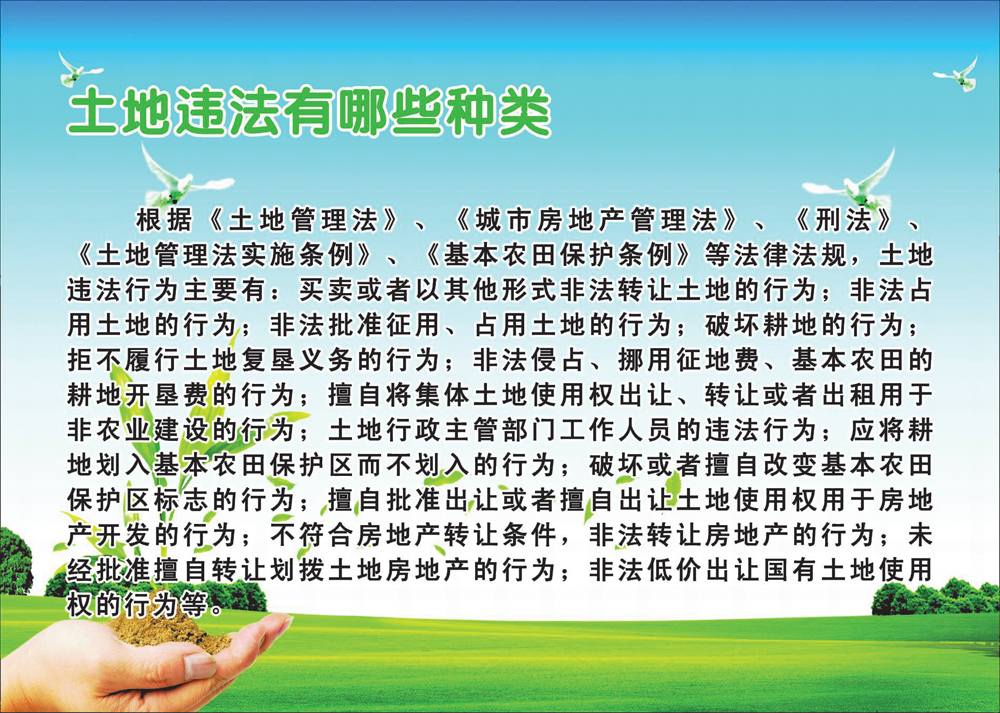 土地违法有哪些种类

根据《土地管理法》、《城市房地产管理法》、《刑法》、《土地管理法实施条例》、《基本农田保护条例》等法律法规，土地违法行为主要有：买卖或者以其他形式非法转让土地的行为；非法占用土地的行为；非法批准征用、占用土地的行为；破坏耕地的行为；拒不履行土地复垦义务的行为；非法侵占、挪用征地费、基本农田的耕地开垦费的行为；擅自将集体土地使用权出让、转让或者出租用于非农业建设的行为；土地行政主管部门工作人员的违法行为；应将耕地划入基本农田保护区而不划入的行为；破坏或者擅自改变基本农田保护区标志的行为；擅自批准出让或者擅自出让土地使用权用于房地产开发的行为；不符合房地产转让条件，非法转让房地产的行为；未经批准擅自转让划拨土地房地产的行为；非法低价出让国有土地使用权的行为等。